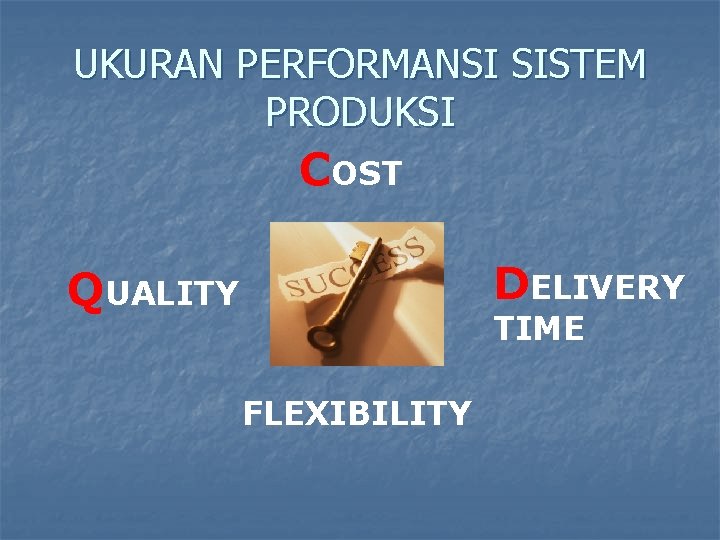 UKURAN PERFORMANSI SISTEM PRODUKSI

COST

QUALITY

SUCCESS

DELIVERY TIME

FLEXIBILITY